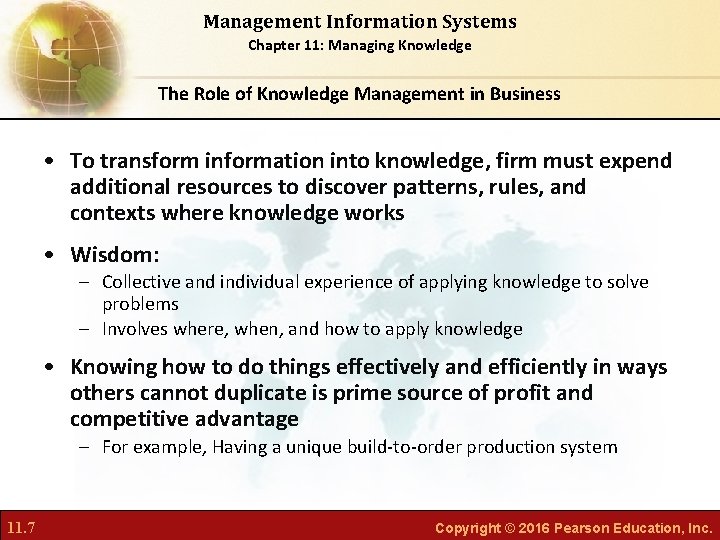 Management Information Systems
Chapter 11: Managing Knowledge

The Role of Knowledge Management in Business

• To transform information into knowledge, firm must expend additional resources to discover patterns, rules, and contexts where knowledge works

• Wisdom:
– Collective and individual experience of applying knowledge to solve problems
– Involves where, when, and how to apply knowledge

• Knowing how to do things effectively and efficiently in ways others cannot duplicate is prime source of profit and competitive advantage
– For example, Having a unique build-to-order production system

11.7

Copyright © 2016 Pearson Education, Inc.